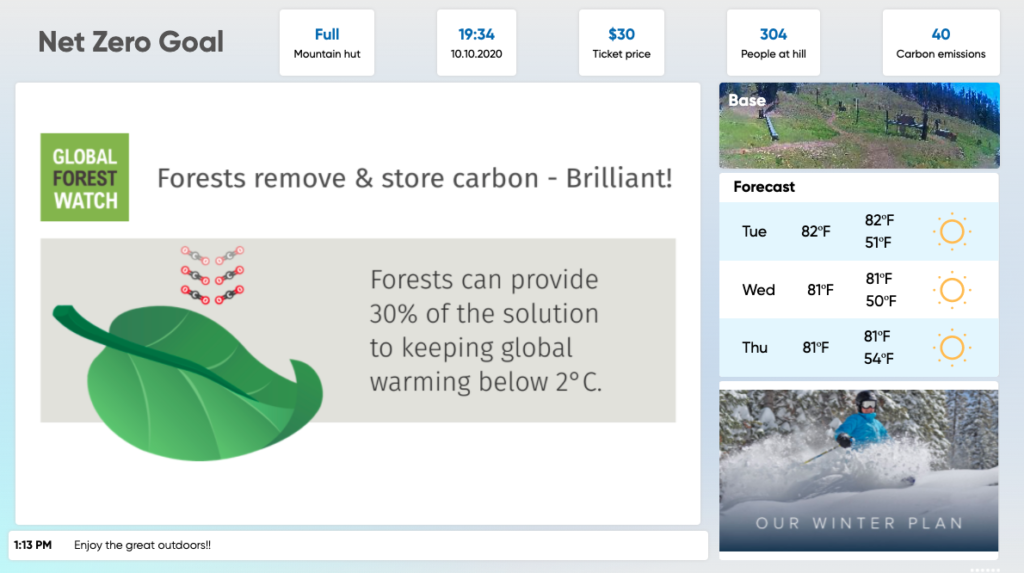 Net Zero Goal

Full
Mountain hut

19:34
10.10.2020

$30
Ticket price

304
People at hill

40
Carbon emissions

GLOBAL FOREST WATCH

Forests remove & store carbon - Brilliant!

Forests can provide 30% of the solution to keeping global warming below 2°C.

Base

Forecast

| Tue | 82°F | 82°F 51°F |
|---|---|---|
| Wed | 81°F | 81°F 50°F |
| Thu | 81°F | 81°F 54°F |

OUR WINTER PLAN

1:13 PM Enjoy the great outdoors!!